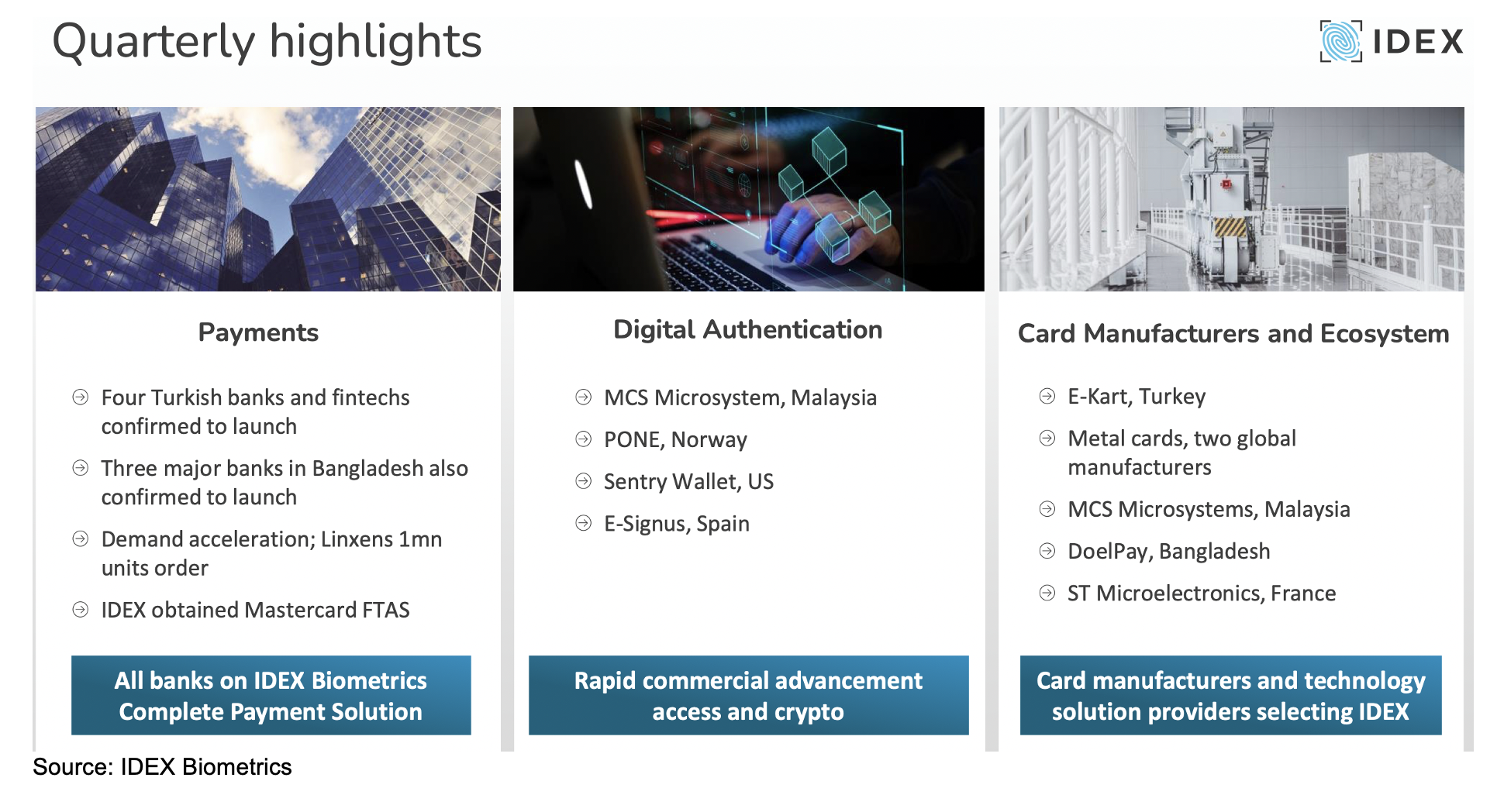 Quarterly highlights

IDEX

Payments

Four Turkish banks and fintechs confirmed to launch

Three major banks in Bangladesh also confirmed to launch

Demand acceleration; Linxens 1mn units order

IDEX obtained Mastercard FTAS

All banks on IDEX Biometrics Complete Payment Solution

Digital Authentication

MCS Microsystem, Malaysia

PONE, Norway

Sentry Wallet, US

E-Signus, Spain

Rapid commercial advancement access and crypto

Card Manufacturers and Ecosystem

E-Kart, Turkey

Metal cards, two global manufacturers

MCS Microsystems, Malaysia

DoelPay, Bangladesh

ST Microelectronics, France

Card manufacturers and technology solution providers selecting IDEX

Source: IDEX Biometrics